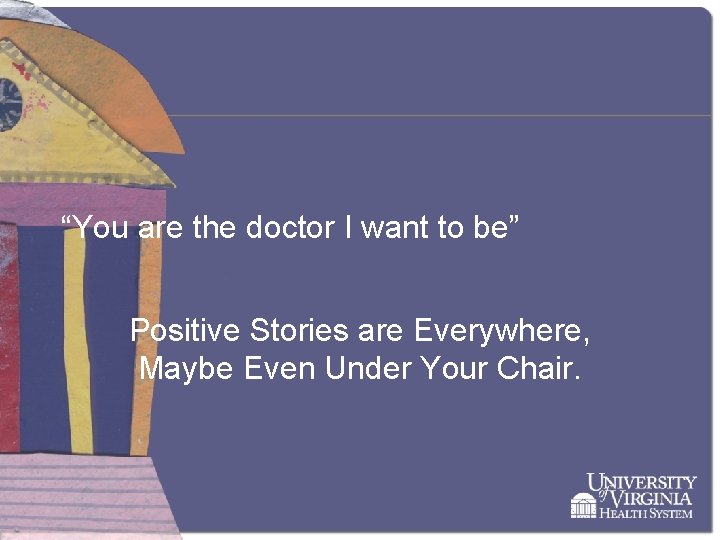 “You are the doctor I want to be”

Positive Stories are Everywhere, Maybe Even Under Your Chair.

UNIVERSITY of VIRGINIA HEALTH SYSTEM